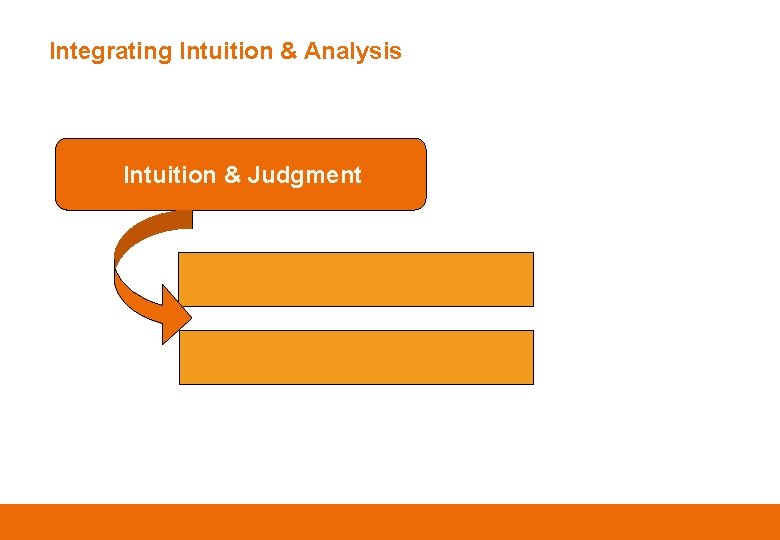 Integrating Intuition & Analysis

Intuition & Judgment